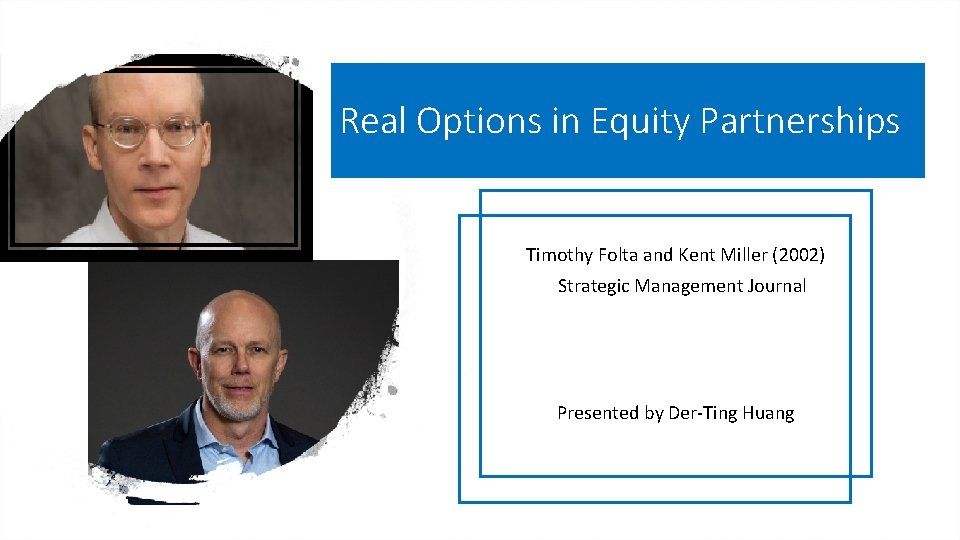 Real Options in Equity Partnerships

Timothy Folta and Kent Miller (2002)
Strategic Management Journal

Presented by Der-Ting Huang